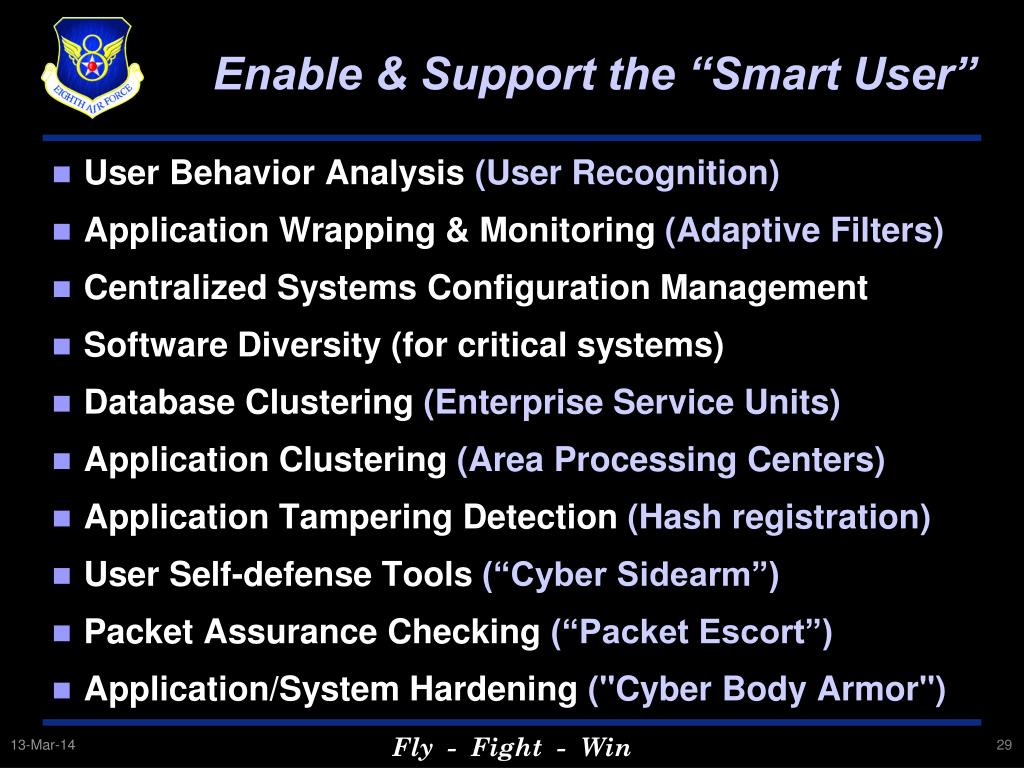 EIGHTH AIR FORCE

Enable & Support the “Smart User”

- User Behavior Analysis (User Recognition)
- Application Wrapping & Monitoring (Adaptive Filters)
- Centralized Systems Configuration Management
- Software Diversity (for critical systems)
- Database Clustering (Enterprise Service Units)
- Application Clustering (Area Processing Centers)
- Application Tampering Detection (Hash registration)
- User Self-defense Tools (“Cyber Sidearm”)
- Packet Assurance Checking (“Packet Escort”)
- Application/System Hardening ("Cyber Body Armor")

13-Mar-14

Fly - Fight - Win

29